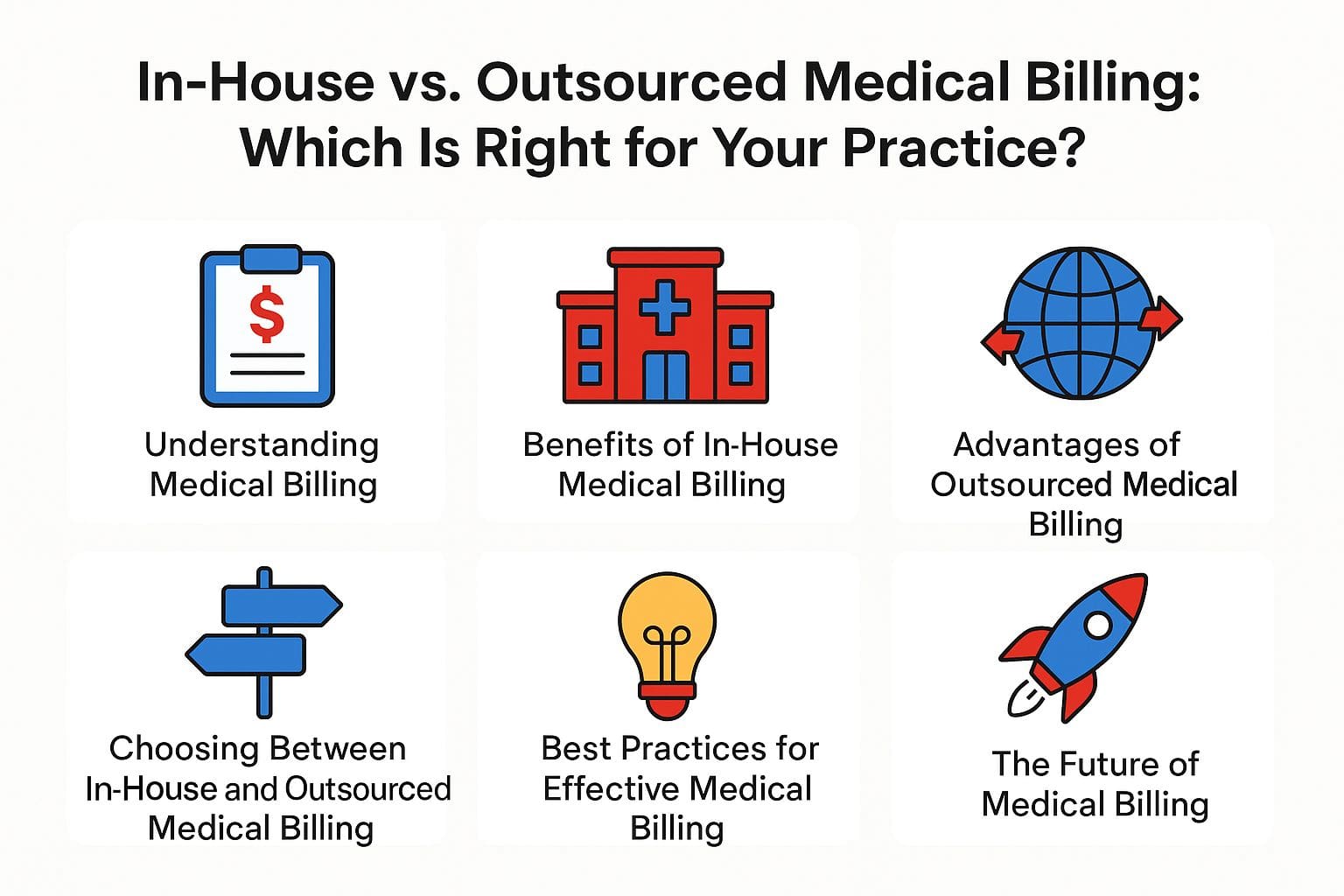 In-House vs. Outsourced Medical Billing: Which Is Right for Your Practice?

$

Understanding Medical Billing

Benefits of In-House Medical Billing

Advantages of Outsourced Medical Billing

Choosing Between In-House and Outsourced Medical Billing

Best Practices for Effective Medical Billing

The Future of Medical Billing